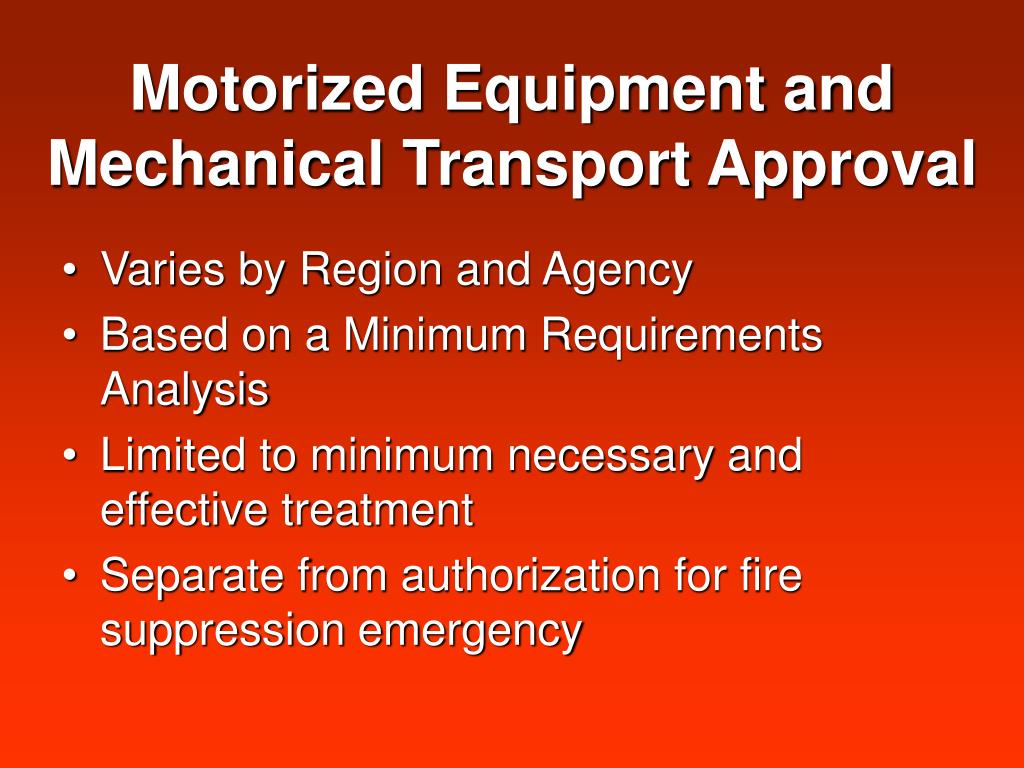 Motorized Equipment and Mechanical Transport Approval

• Varies by Region and Agency
• Based on a Minimum Requirements Analysis
• Limited to minimum necessary and effective treatment
• Separate from authorization for fire suppression emergency